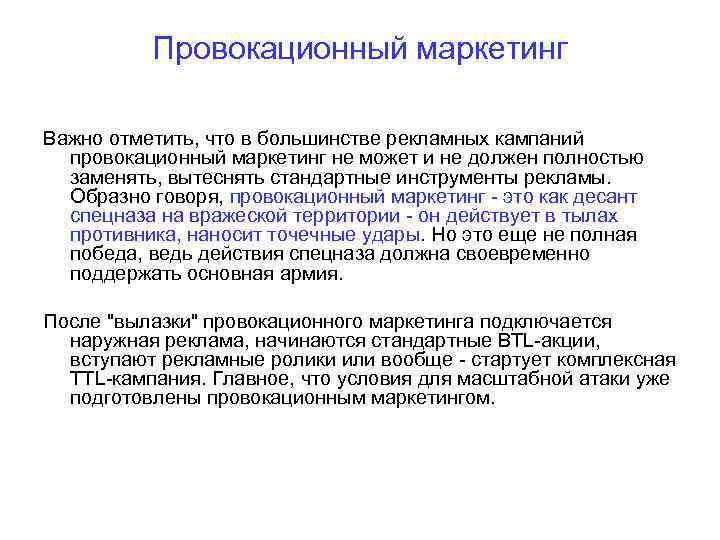 Провокационный маркетинг

Важно отметить, что в большинстве рекламных кампаний провокационный маркетинг не может и не должен полностью заменять, вытеснять стандартные инструменты рекламы. Образно говоря, провокационный маркетинг - это как десант спецназа на вражеской территории - он действует в тылах противника, наносит точечные удары. Но это еще не полная победа, ведь действия спецназа должна своевременно поддержать основная армия.

После "вылазки" провокационного маркетинга подключается наружная реклама, начинаются стандартные BTL-акции, вступают рекламные ролики или вообще - стартует комплексная TTL-кампания. Главное, что условия для масштабной атаки уже подготовлены провокационным маркетингом.